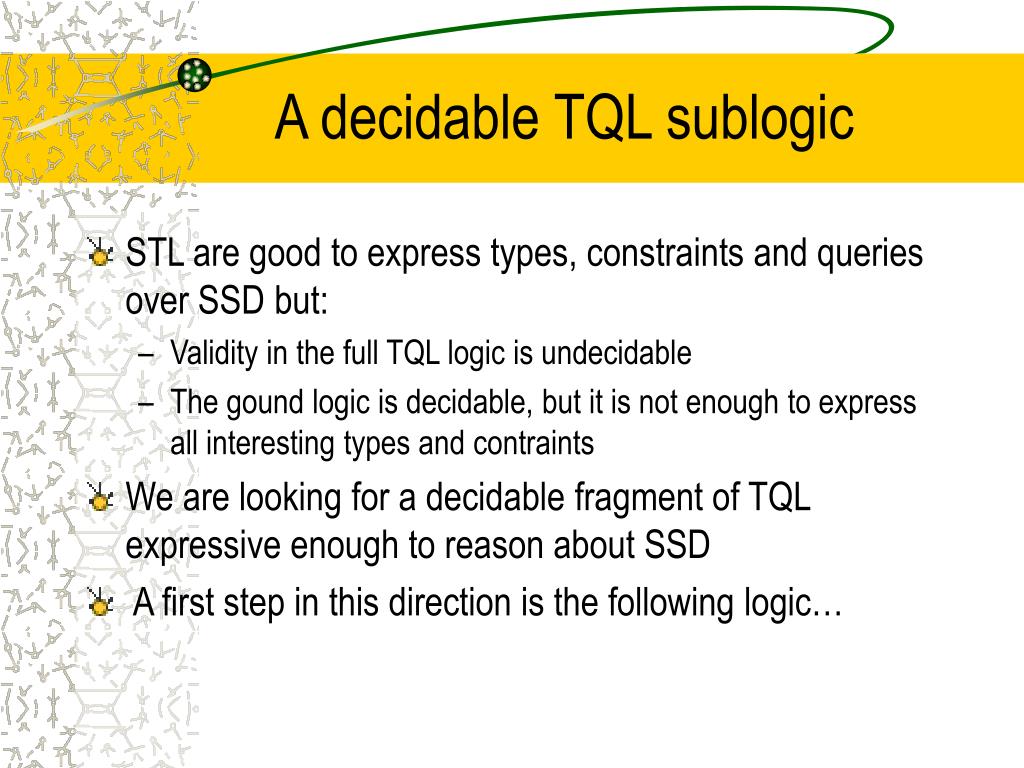 A decidable TQL sublogic

STL are good to express types, constraints and queries over SSD but:

– Validity in the full TQL logic is undecidable

– The gound logic is decidable, but it is not enough to express all interesting types and contraints

We are looking for a decidable fragment of TQL expressive enough to reason about SSD

A first step in this direction is the following logic…